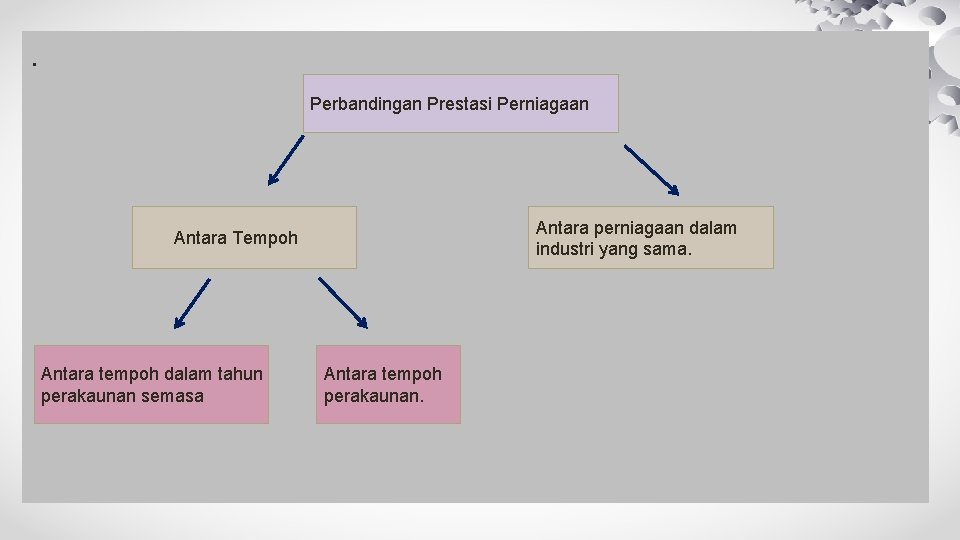 .

Perbandingan Prestasi Perniagaan

Antara Tempoh

Antara perniagaan dalam industri yang sama.

Antara tempoh dalam tahun perakaunan semasa

Antara tempoh perakaunan.